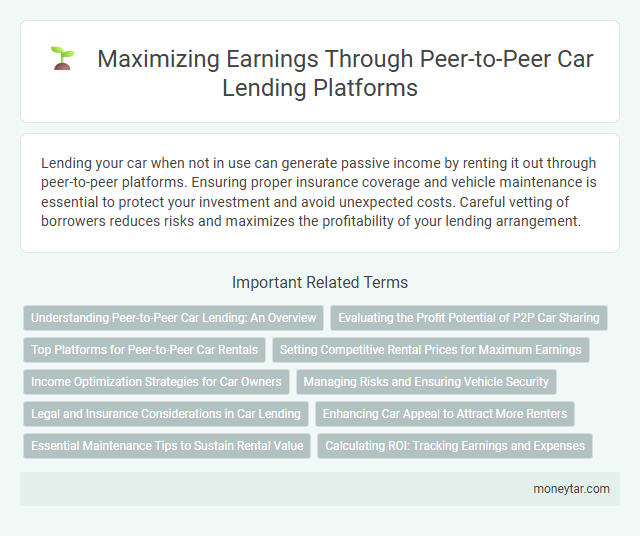 Maximizing Earnings Through Peer-to-Peer Car Lending Platforms

Lending your car when not in use can generate passive income by renting it out through peer-to-peer platforms. Ensuring proper insurance coverage and vehicle maintenance is essential to protect your investment and avoid unexpected costs. Careful vetting of borrowers reduces risks and maximizes the profitability of your lending arrangement.

Important Related Terms

Understanding Peer-to-Peer Car Lending: An Overview

Evaluating the Profit Potential of P2P Car Sharing

Top Platforms for Peer-to-Peer Car Rentals

Setting Competitive Rental Prices for Maximum Earnings

Income Optimization Strategies for Car Owners

Managing Risks and Ensuring Vehicle Security

Legal and Insurance Considerations in Car Lending

Enhancing Car Appeal to Attract More Renters

Essential Maintenance Tips to Sustain Rental Value

Calculating ROI: Tracking Earnings and Expenses

moneytar.com